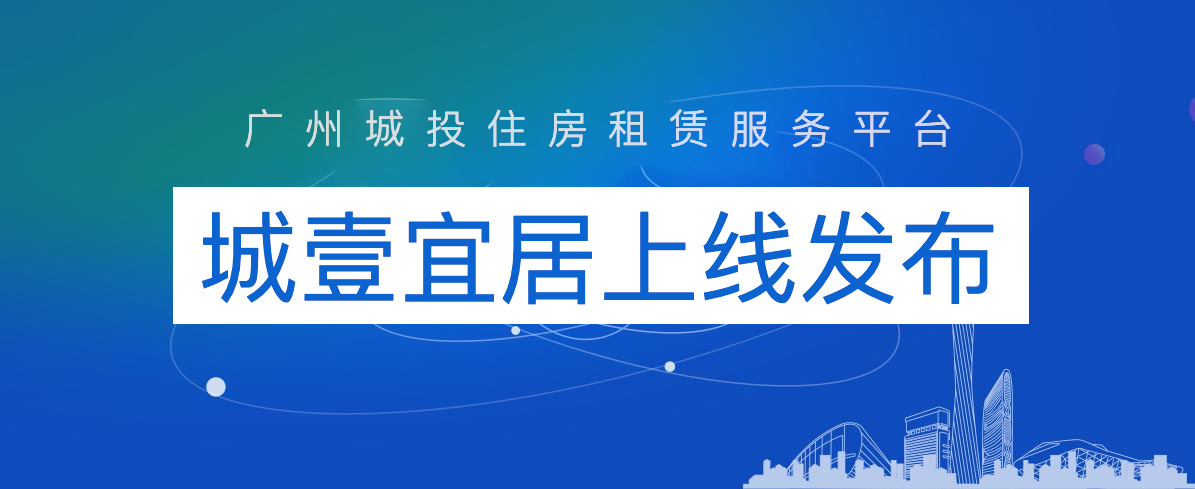 广州城投住房租赁服务平台

城壹宜居上线发布